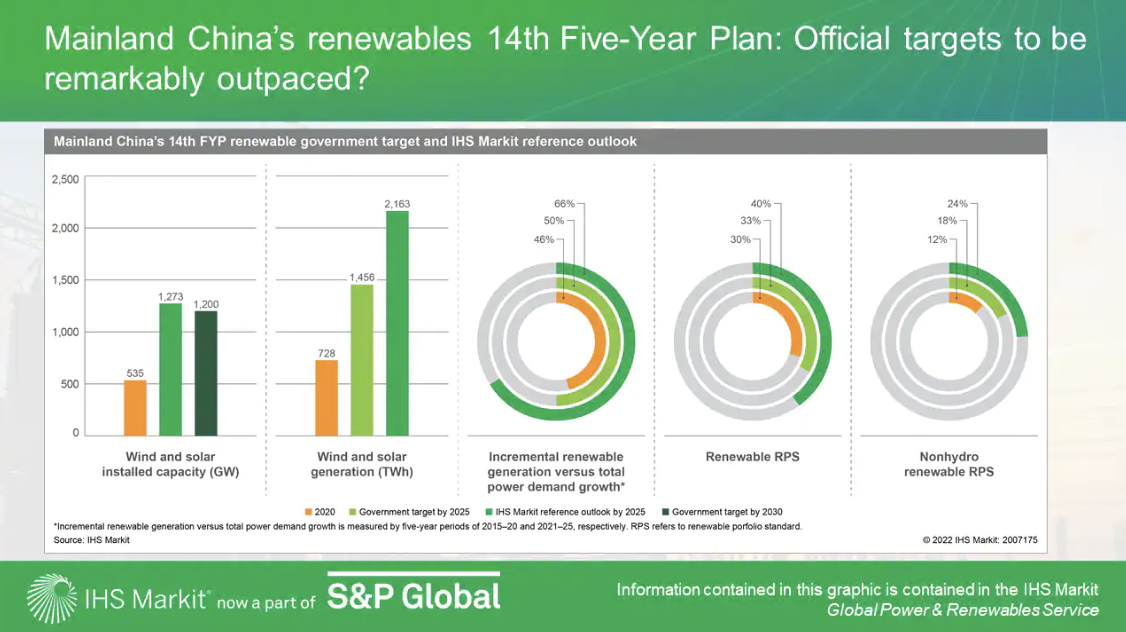 Mainland China's renewables 14th Five-Year Plan: Official targets to be remarkably outpaced?

Mainland China's 14th FYP renewable government target and IHS Markit reference outlook

2,500
2,000
1,500
1,000
500
0

535
1,273
1,200
Wind and solar installed capacity (GW)

728
1,456
2,163
Wind and solar generation (TWh)

66%
50%
46%
Incremental renewable generation versus total power demand growth*

40%
33%
30%
Renewable RPS

24%
18%
12%
Nonhydro renewable RPS

2020 Government target by 2025 IHS Markit reference outlook by 2025 Government target by 2030

*Incremental renewable generation versus total power demand growth is measured by five-year periods of 2015–20 and 2021–25, respectively. RPS refers to renewable porfolio standard.
Source: IHS Markit

© 2022 IHS Markit: 2007175

IHS Markit® now a part of S&P Global

Information contained in this graphic is contained in the IHS Markit
Global Power & Renewables Service